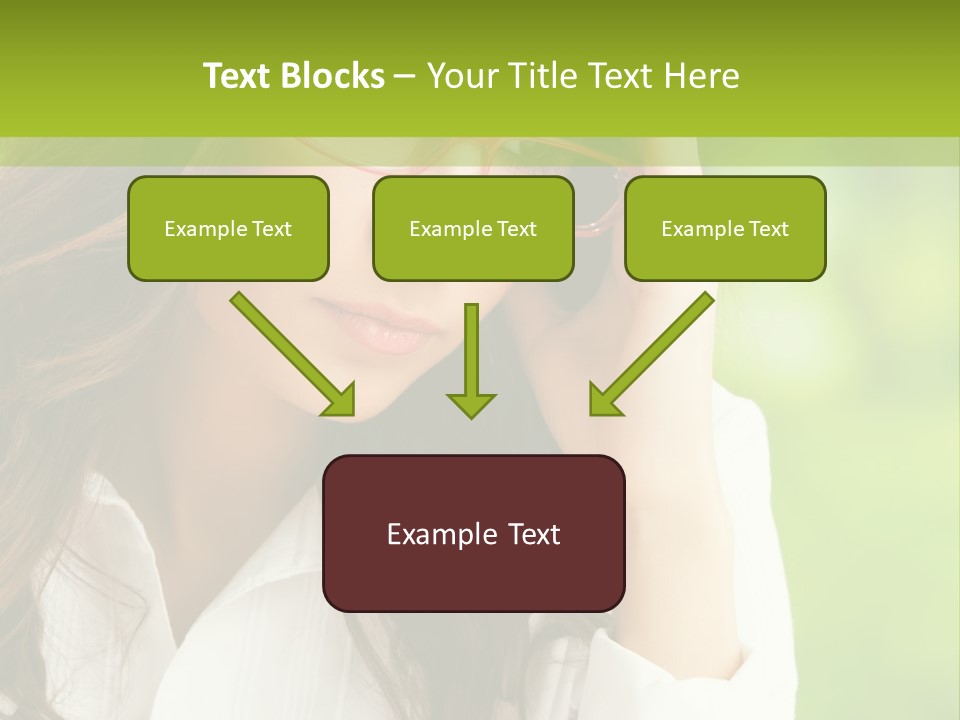 Text Blocks – Your Title Text Here

Example Text

Example Text

Example Text

Example Text